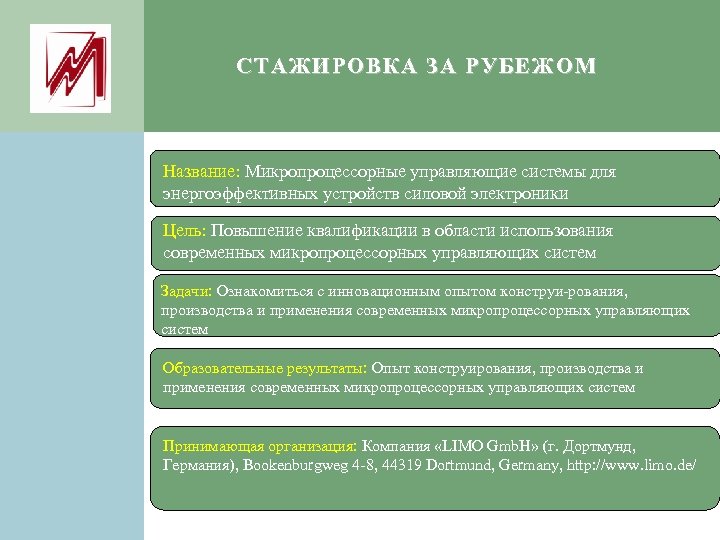 СТАЖИРОВКА ЗА РУБЕЖОМ

Название: Микропроцессорные управляющие системы для энергоэффективных устройств силовой электроники

Цель: Повышение квалификации в области использования современных микропроцессорных управляющих систем

Задачи: Ознакомиться с инновационным опытом конструи-рования, производства и применения современных микропроцессорных управляющих систем

Образовательные результаты: Опыт конструирования, производства и применения современных микропроцессорных управляющих систем

Принимающая организация: Компания «LIMO GmbH» (г. Дортмунд, Германия), Bookenburgweg 4-8, 44319 Dortmund, Germany, http://www.limo.de/